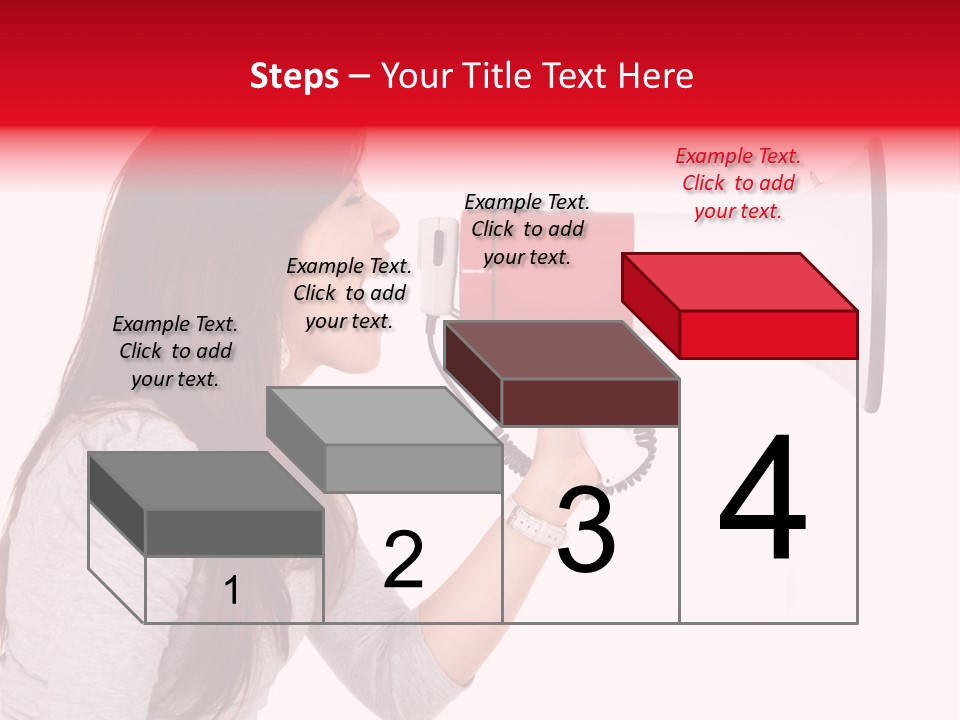 Steps – Your Title Text Here

Example Text. Click to add your text.

Example Text. Click to add your text.

Example Text. Click to add your text.

Example Text. Click to add your text.

1

2

3

4